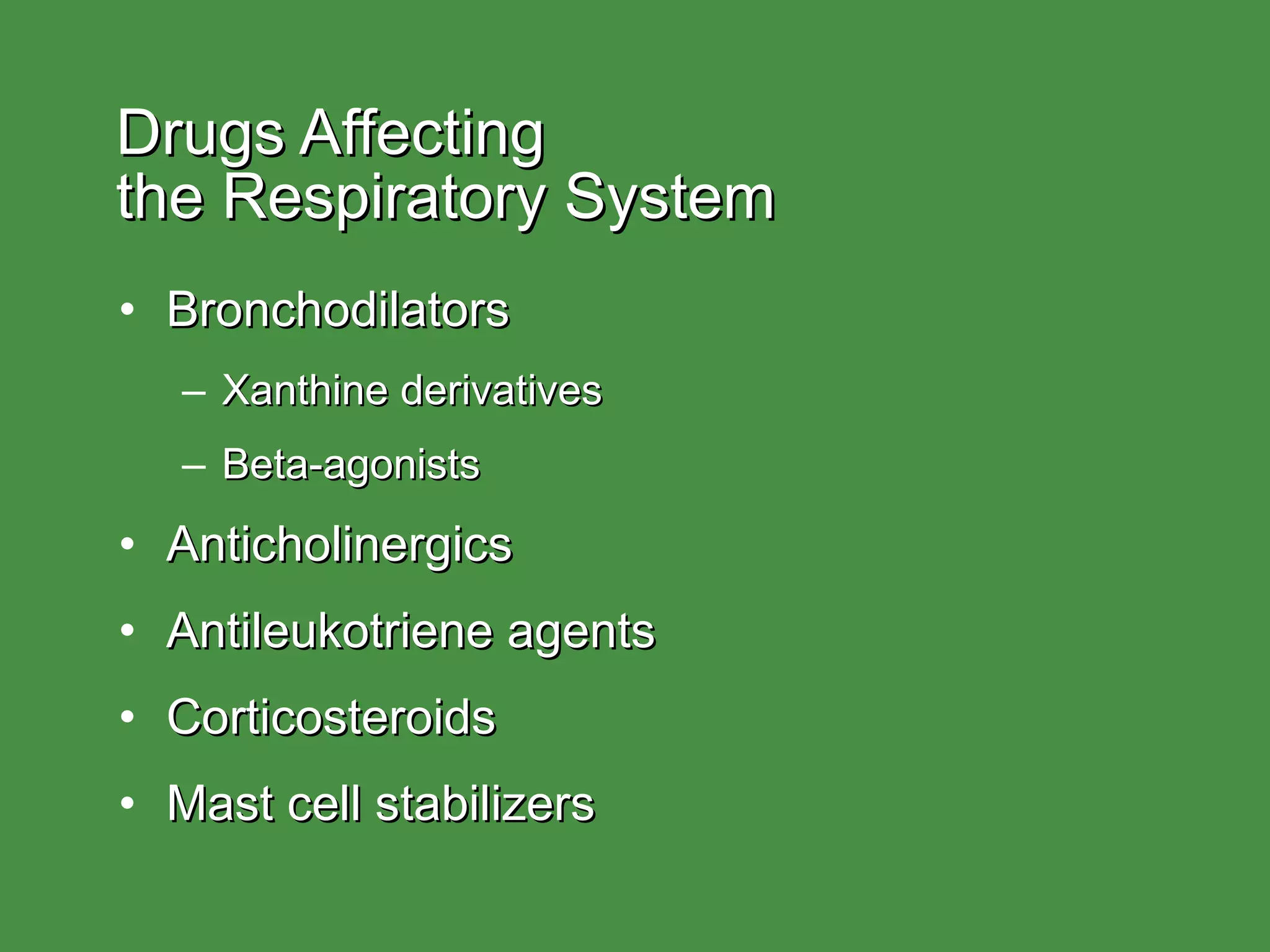 Drugs Affecting
the Respiratory System

• Bronchodilators
– Xanthine derivatives
– Beta-agonists
• Anticholinergics
• Antileukotriene agents
• Corticosteroids
• Mast cell stabilizers